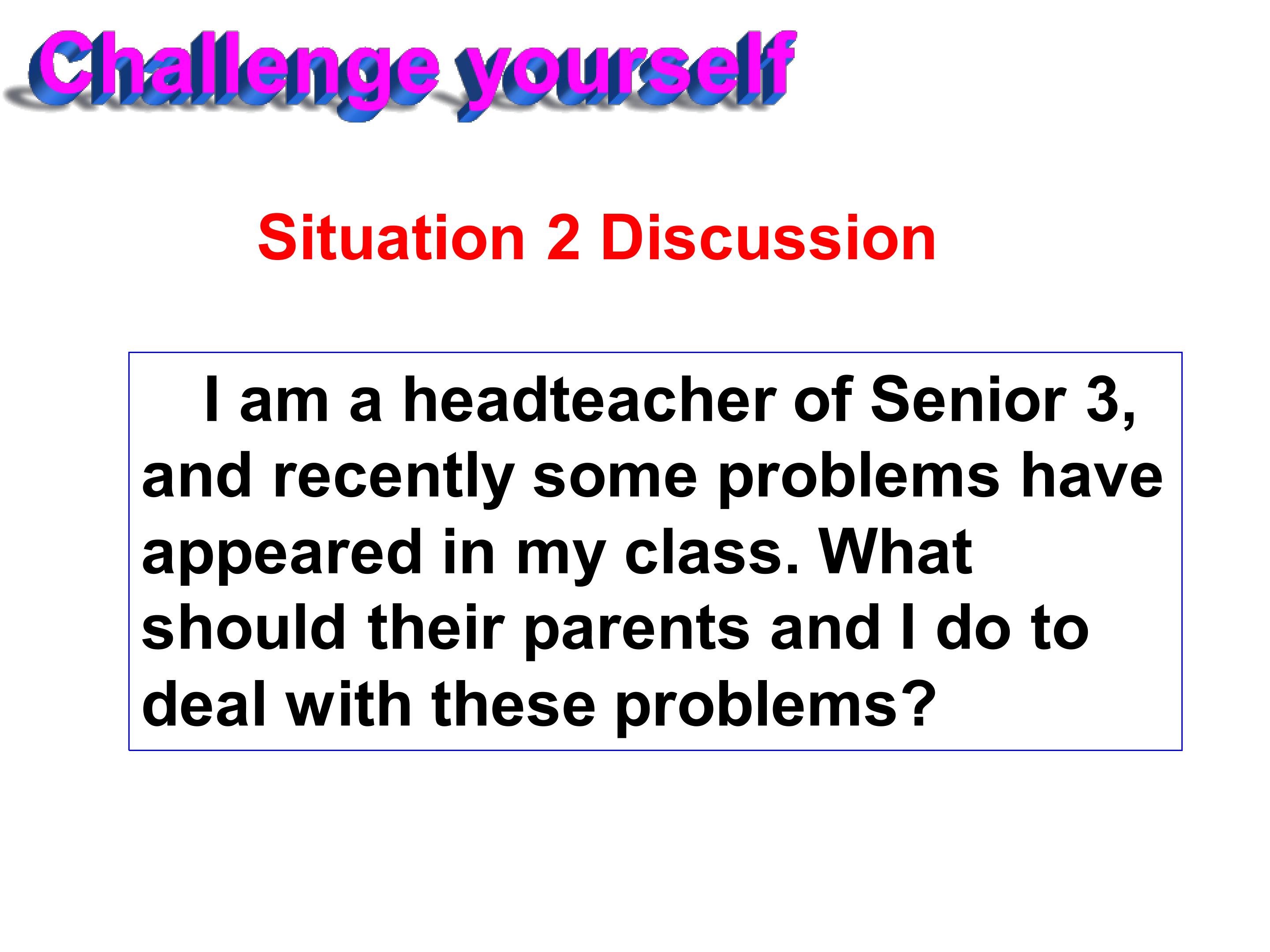 Challenge yourself

Situation 2 Discussion

I am a headteacher of Senior 3, and recently some problems have appeared in my class. What should their parents and I do to deal with these problems?